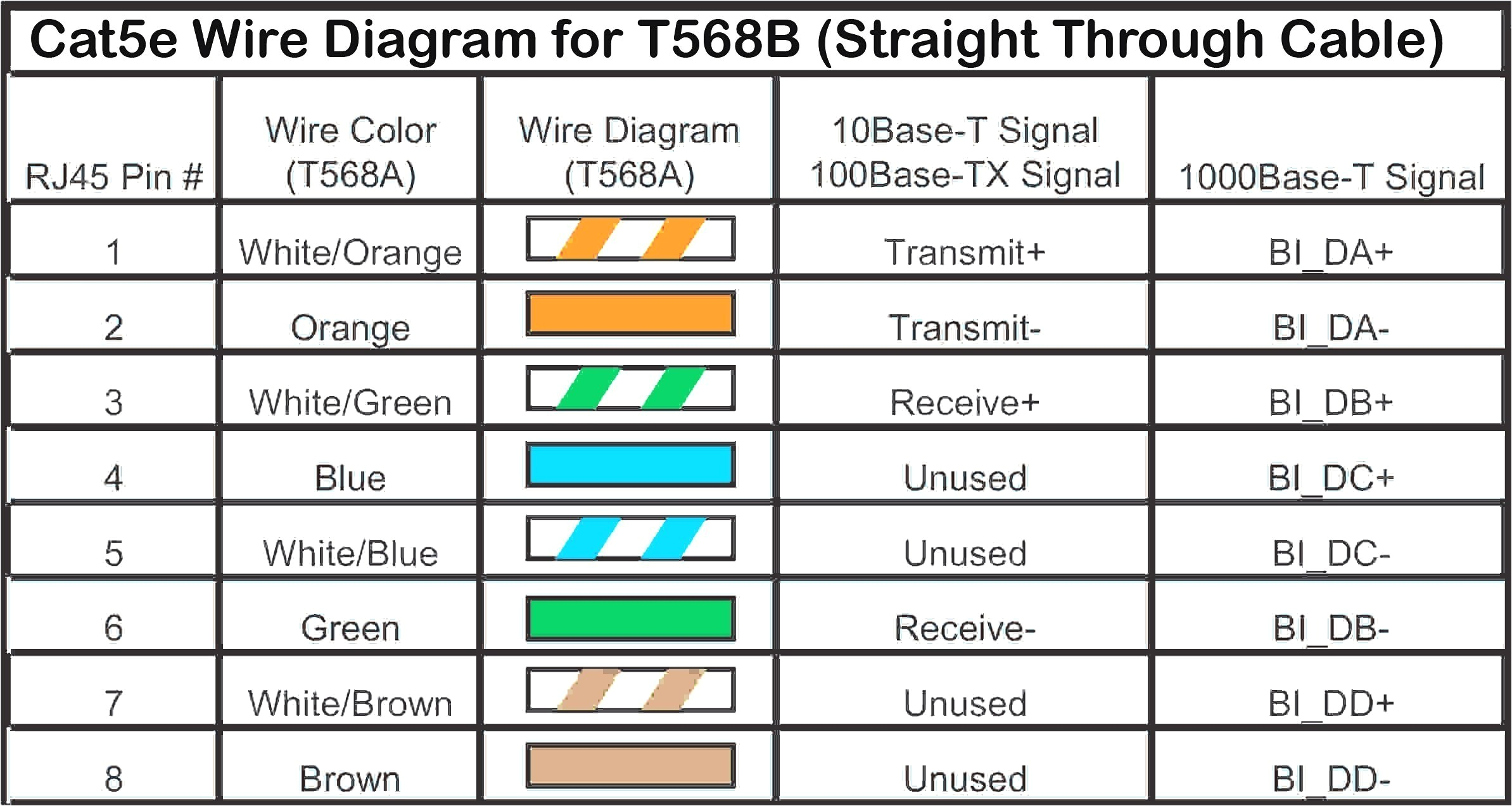 Cat5e Wire Diagram for T568B (Straight Through Cable)

| RJ45 Pin # | Wire Color (T568A) | Wire Diagram (T568A) | 10Base-T Signal 100Base-TX Signal | 1000Base-T Signal |
|---|---|---|---|---|
| 1 | White/Orange | | Transmit+ | BI_DA+ |
| 2 | Orange | | Transmit- | BI_DA- |
| 3 | White/Green | | Receive+ | BI_DB+ |
| 4 | Blue | | Unused | BI_DC+ |
| 5 | White/Blue | | Unused | BI_DC- |
| 6 | Green | | Receive- | BI_DB- |
| 7 | White/Brown | | Unused | BI_DD+ |
| 8 | Brown | | Unused | BI_DD- |